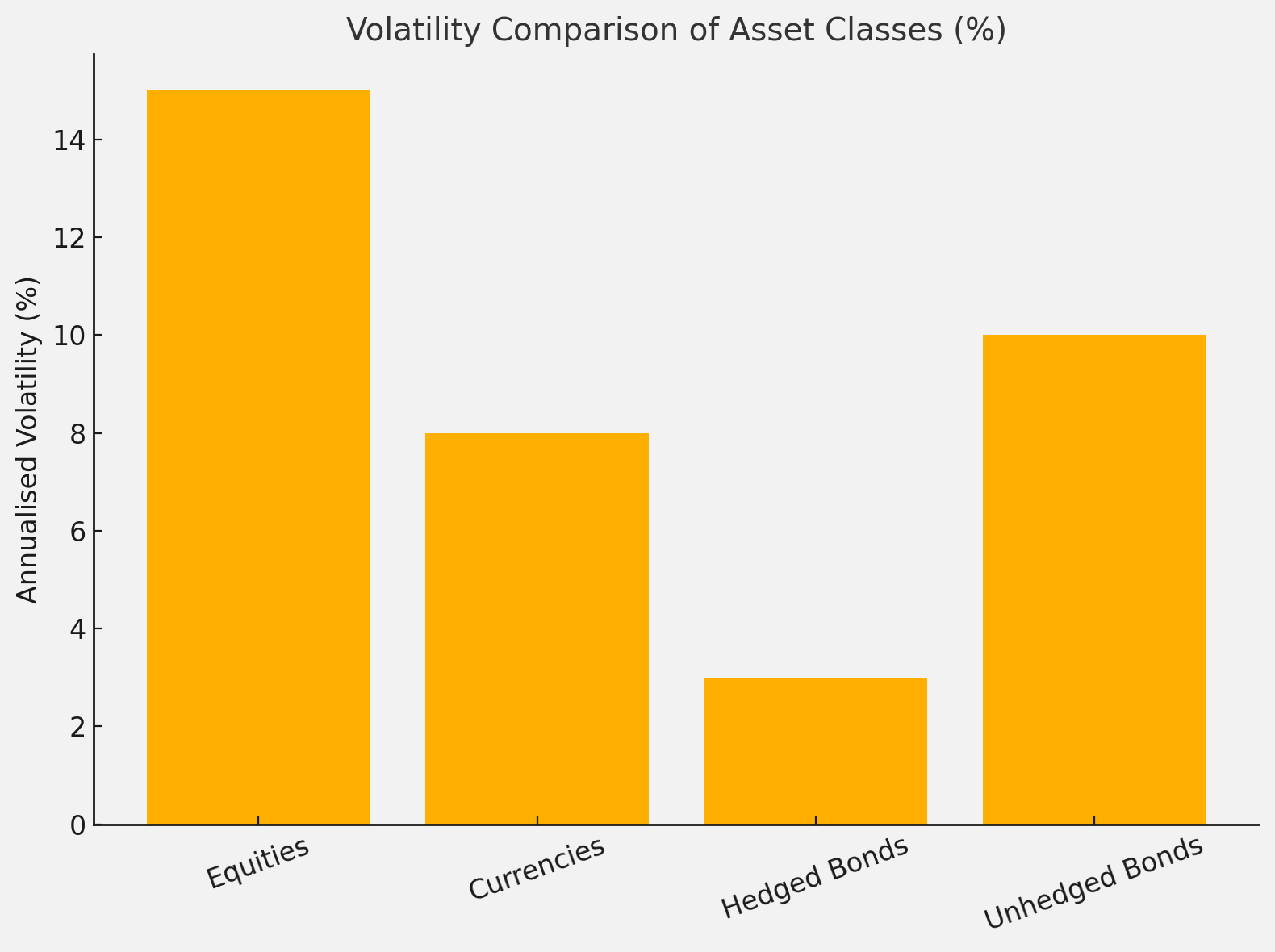 Volatility Comparison of Asset Classes (%)

Annualised Volatility (%)

14
12
10
8
6
4
2
0

Equities
Currencies
Hedged Bonds
Unhedged Bonds